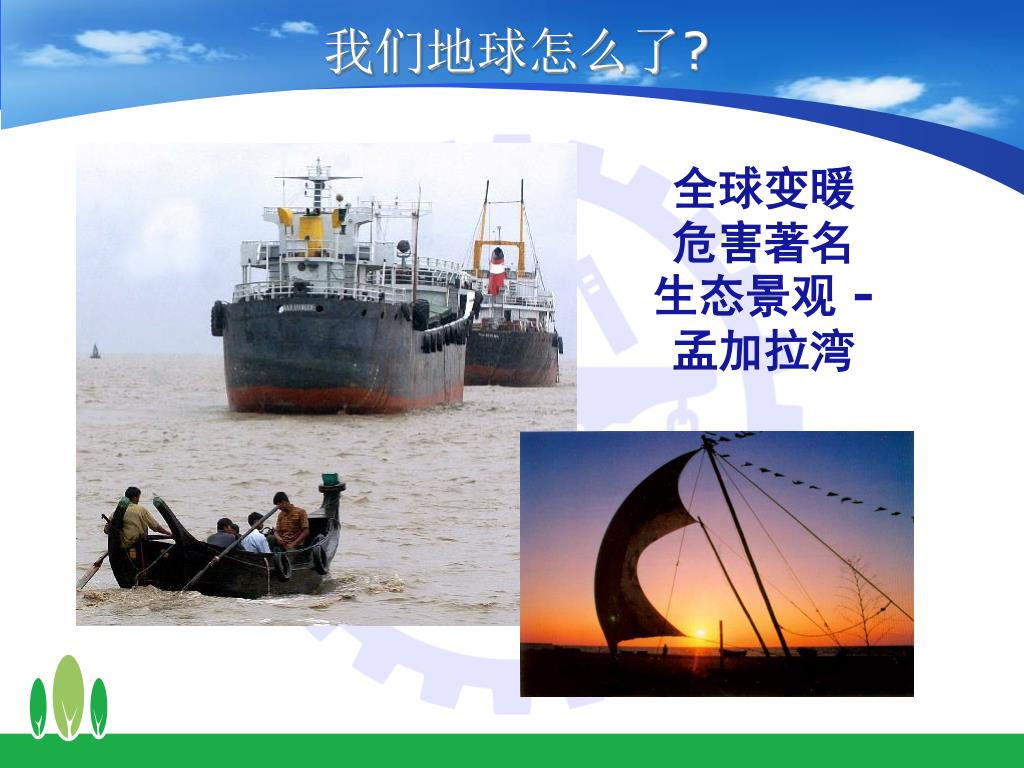 我们地球怎么了？

全球变暖
危害著名
生态景观 -
孟加拉湾